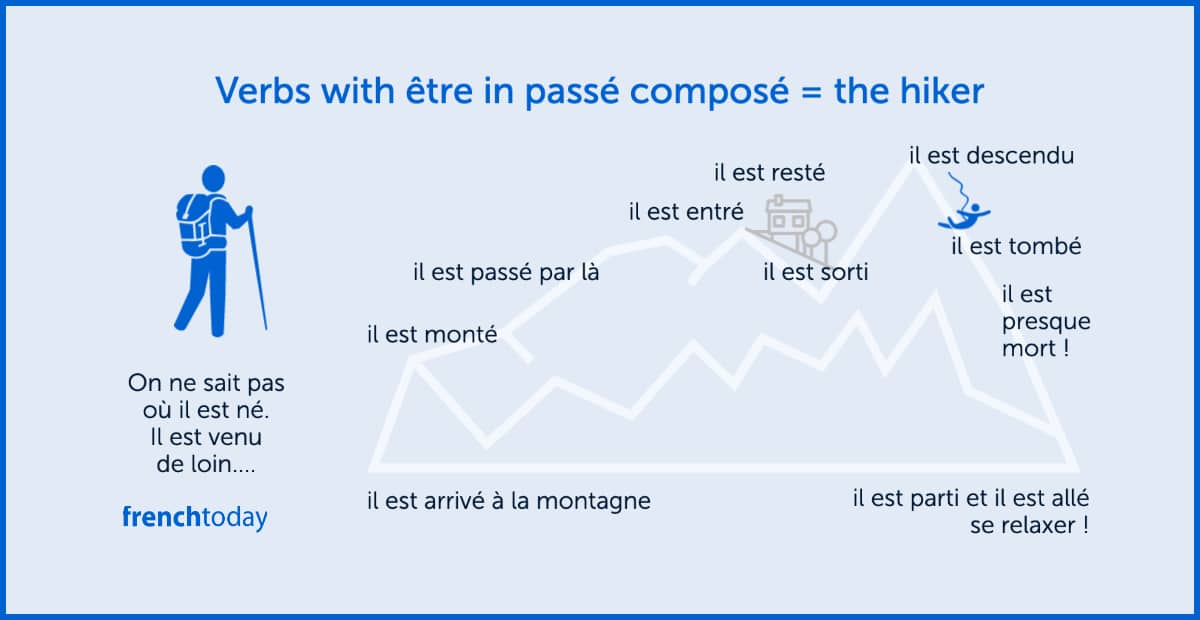 Verbs with être in passé composé = the hiker

On ne sait pas où il est né. Il est venu de loin....

frenchtoday

il est arrivé à la montagne

il est monté

il est passé par là

il est entré

il est resté

il est sorti

il est descendu

il est tombé

il est presque mort !

il est parti et il est allé se relaxer !